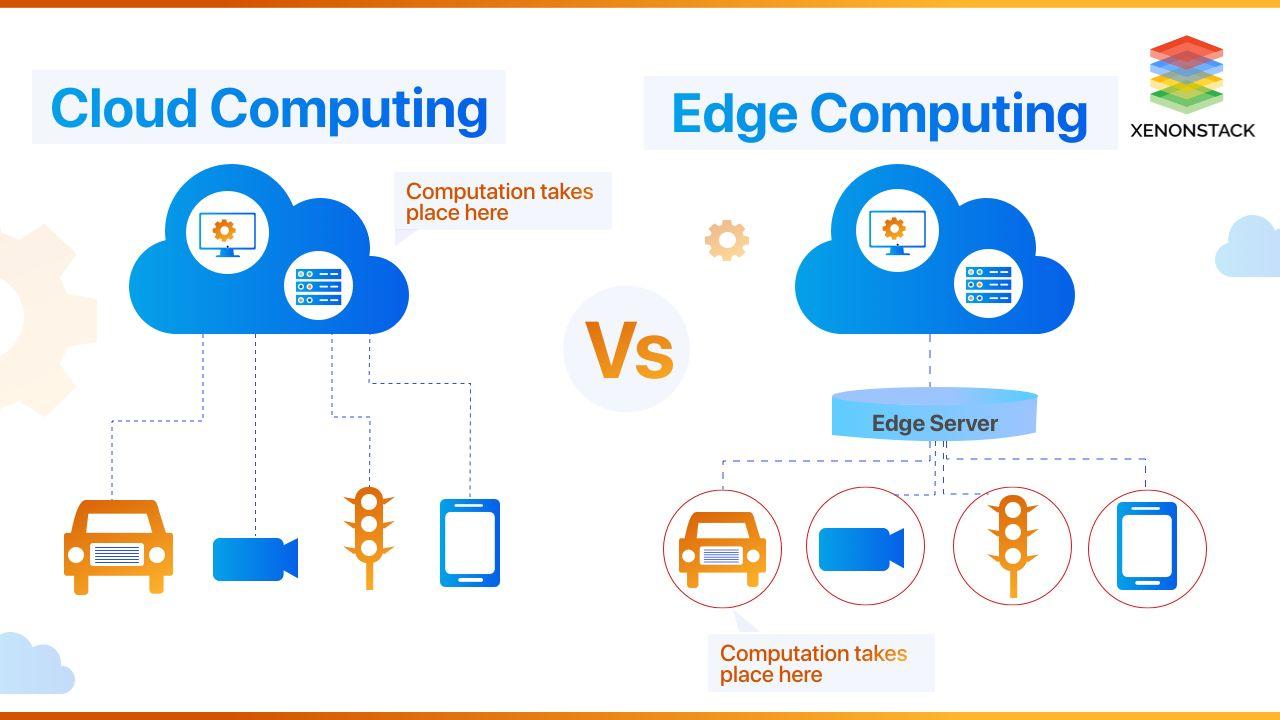 Cloud Computing

Computation takes place here

Vs

Edge Computing

XENONSTACK

Edge Server

Computation takes place here